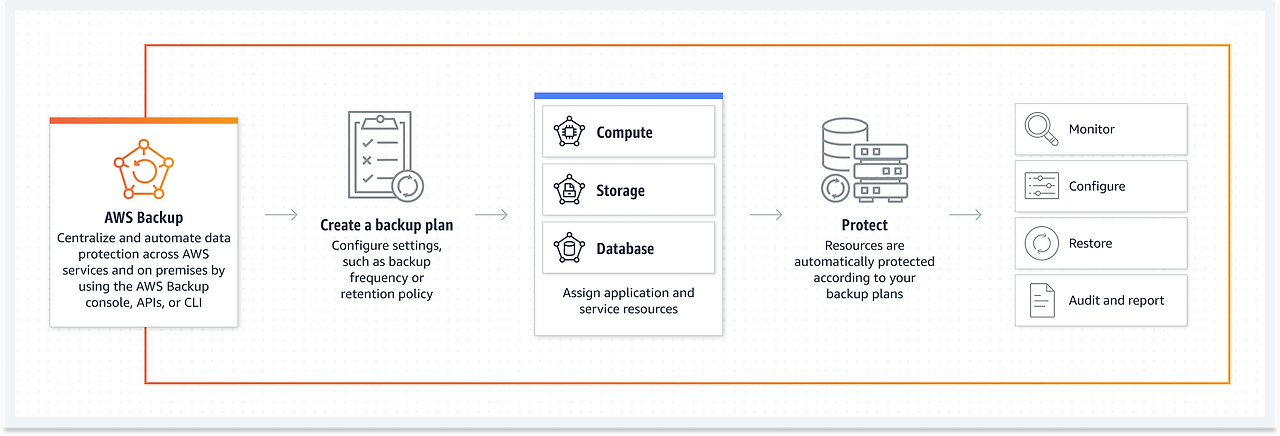 AWS Backup
Centralize and automate data protection across AWS services and on premises by using the AWS Backup console, APIs, or CLI

Create a backup plan
Configure settings, such as backup frequency or retention policy

Compute

Storage

Database

Assign application and service resources

Protect
Resources are automatically protected according to your backup plans

Monitor

Configure

Restore

Audit and report